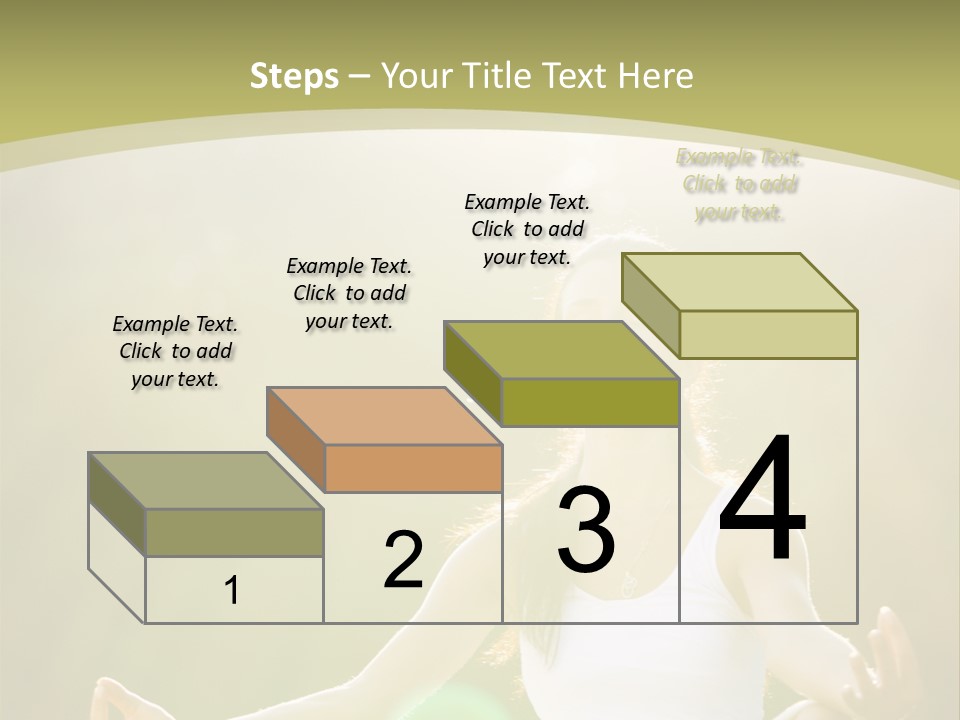 Steps – Your Title Text Here

Example Text. Click to add your text.

Example Text. Click to add your text.

Example Text. Click to add your text.

Example Text. Click to add your text.

1

2

3

4